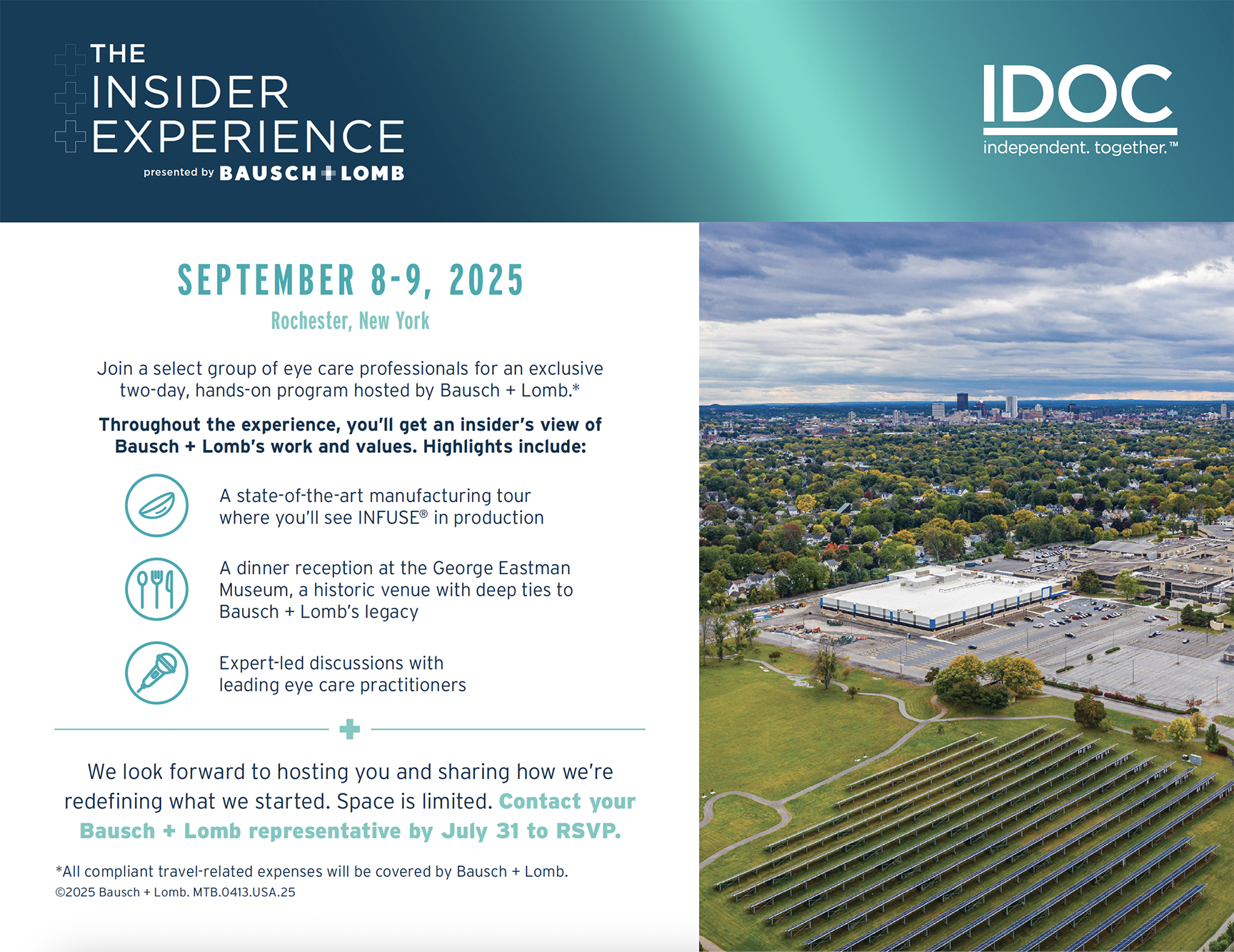 THE
INSIDER
EXPERIENCE
presented by BAUSCH + LOMB

IDOC
independent. together.™

SEPTEMBER 8-9, 2025
Rochester, New York

Join a select group of eye care professionals for an exclusive two-day, hands-on program hosted by Bausch + Lomb.*

Throughout the experience, you'll get an insider's view of Bausch + Lomb's work and values. Highlights include:

A state-of-the-art manufacturing tour where you'll see INFUSE® in production

A dinner reception at the George Eastman Museum, a historic venue with deep ties to Bausch + Lomb's legacy

Expert-led discussions with leading eye care practitioners

We look forward to hosting you and sharing how we're redefining what we started. Space is limited. Contact your Bausch + Lomb representative by July 31 to RSVP.

*All compliant travel-related expenses will be covered by Bausch + Lomb.
©2025 Bausch + Lomb. MTB.0413.USA.25